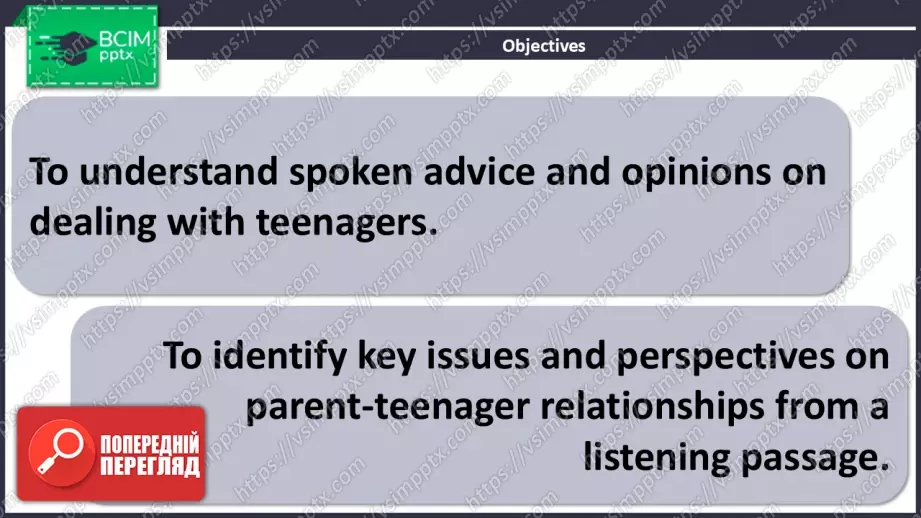 ВСІМ pptx

Objectives

To understand spoken advice and opinions on dealing with teenagers.

To identify key issues and perspectives on parent-teenager relationships from a listening passage.

ПОПЕРЕДНІЙ ПЕРЕГЛЯД

https://vsimpptx.com